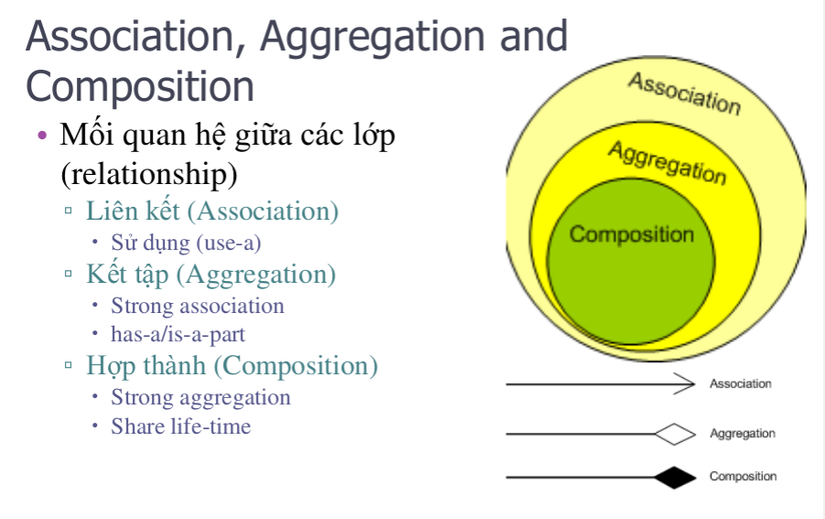 Association, Aggregation and Composition

• Mối quan hệ giữa các lớp (relationship)
  ▫ Liên kết (Association)
    • Sử dụng (use-a)
  ▫ Kết tập (Aggregation)
    • Strong association
    • has-a/is-a-part
  ▫ Hợp thành (Composition)
    • Strong aggregation
    • Share life-time

Association

Aggregation

Composition

Association

Aggregation

Composition